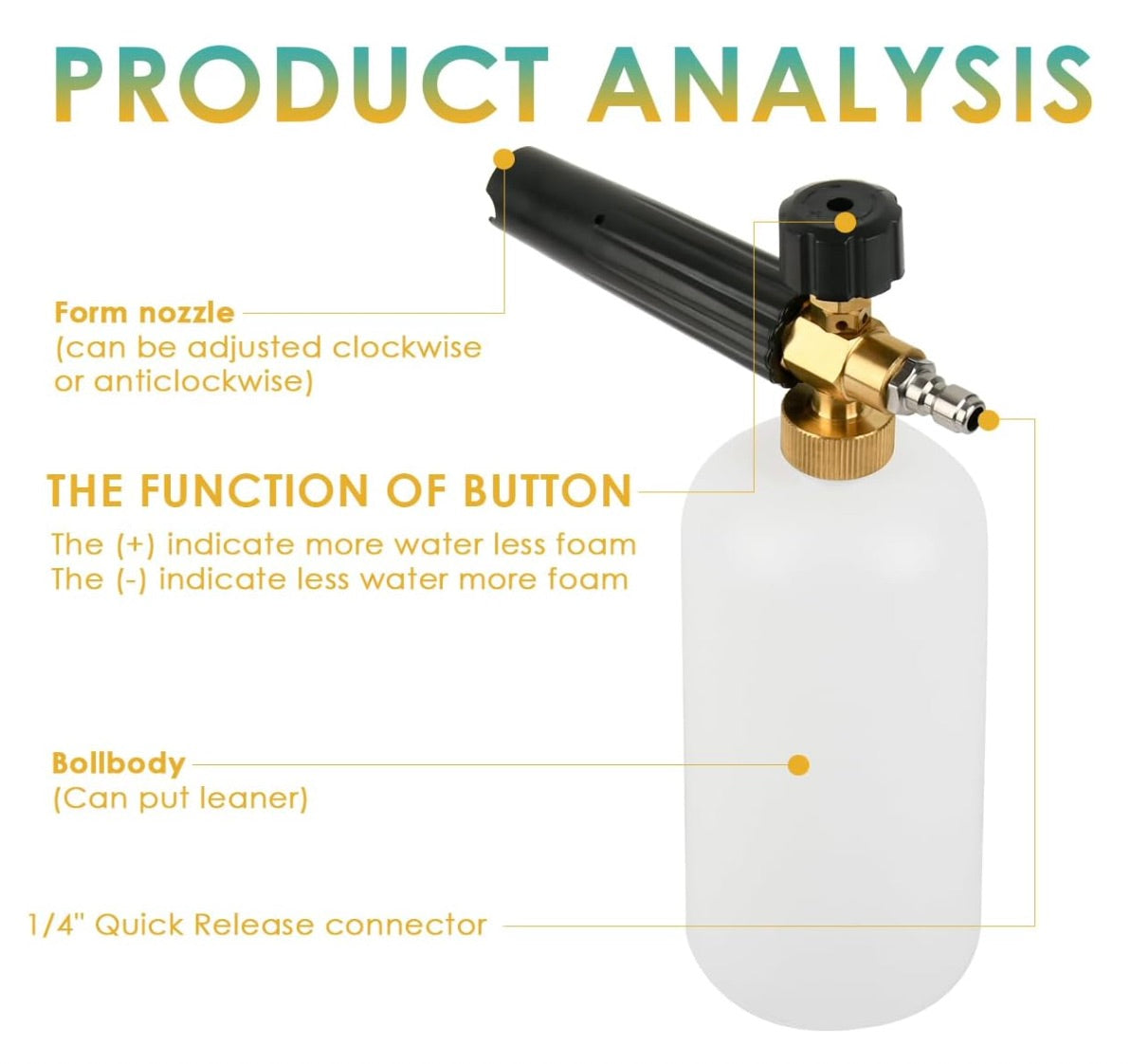 PRODUCT ANALYSIS

Form nozzle
(can be adjusted clockwise or anticlockwise)

THE FUNCTION OF BUTTON
The (+) indicate more water less foam
The (-) indicate less water more foam

Bollbody
(Can put leaner)

1/4" Quick Release connector